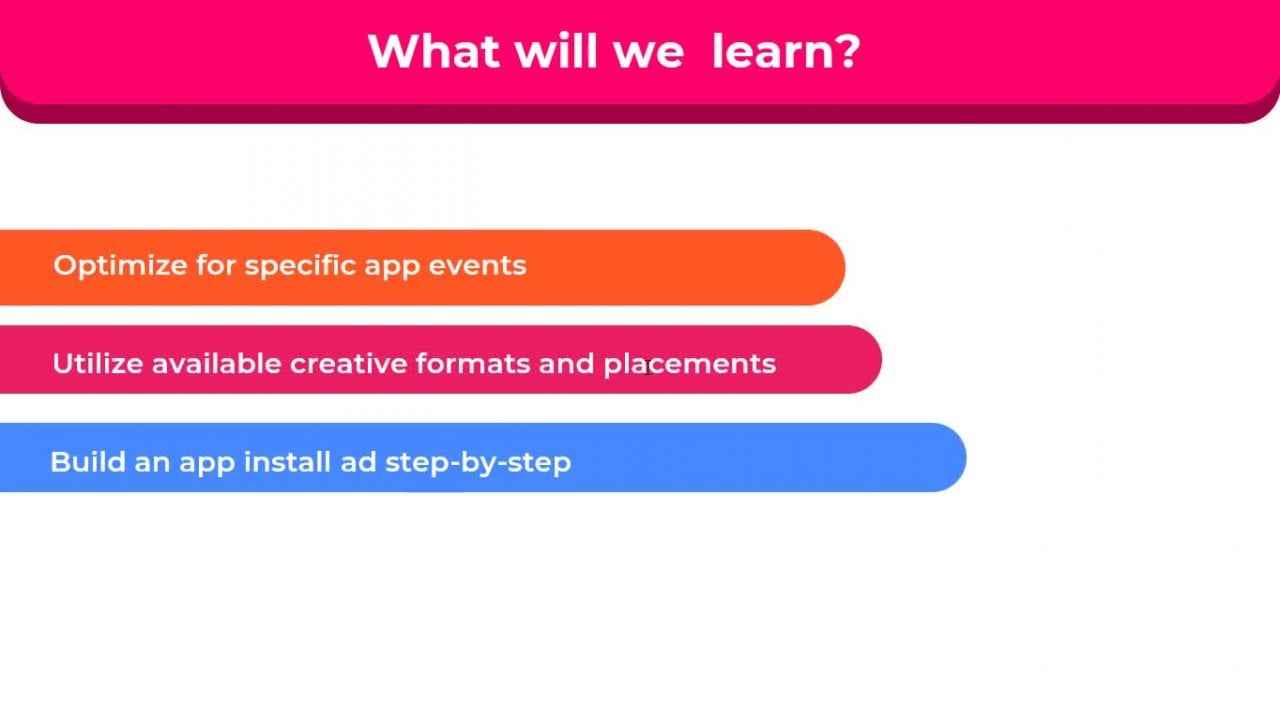 What will we  learn?

Optimize for specific app events

Utilize available creative formats and placements

Build an app install ad step-by-step